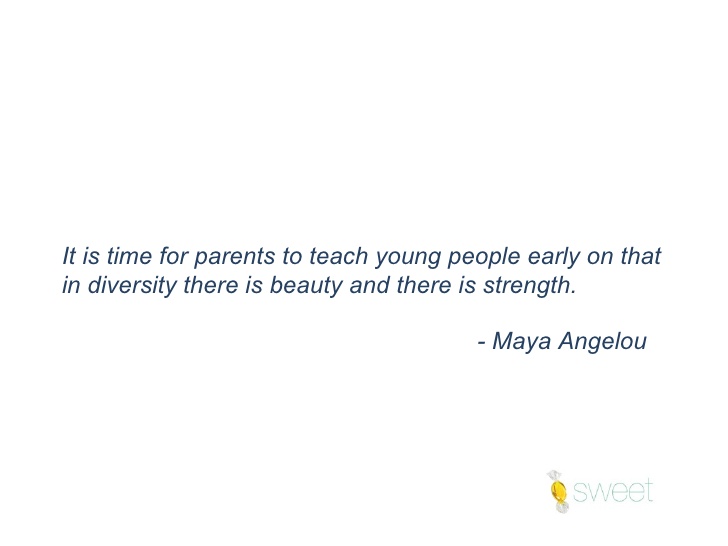 It is time for parents to teach young people early on that in diversity there is beauty and there is strength.

- Maya Angelou

sweet